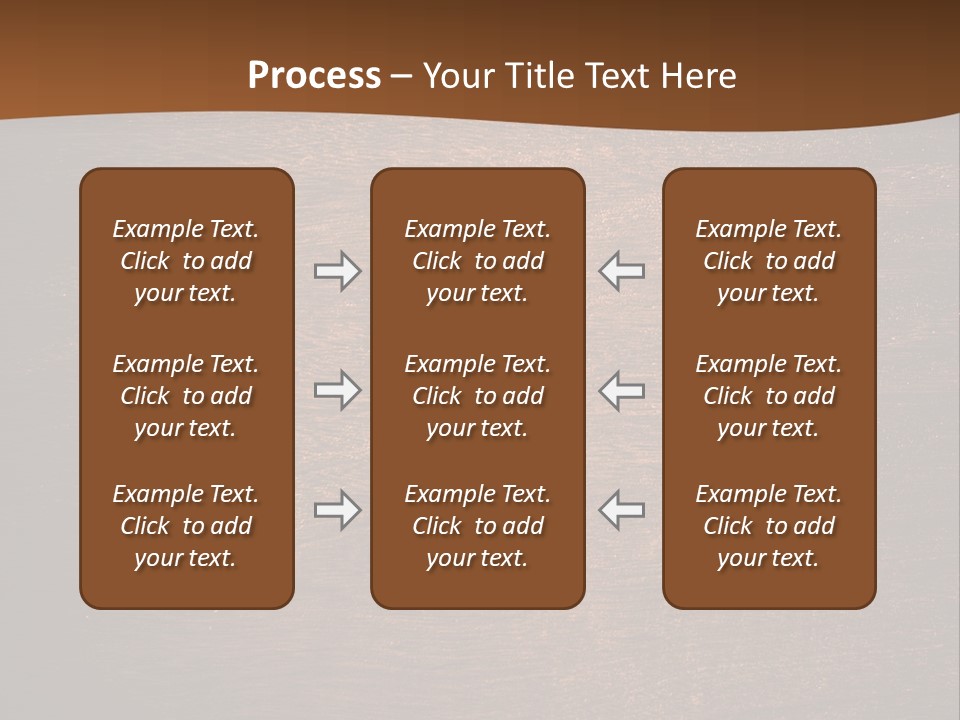 Process – Your Title Text Here

Example Text. Click to add your text.

Example Text. Click to add your text.

Example Text. Click to add your text.

Example Text. Click to add your text.

Example Text. Click to add your text.

Example Text. Click to add your text.

Example Text. Click to add your text.

Example Text. Click to add your text.

Example Text. Click to add your text.